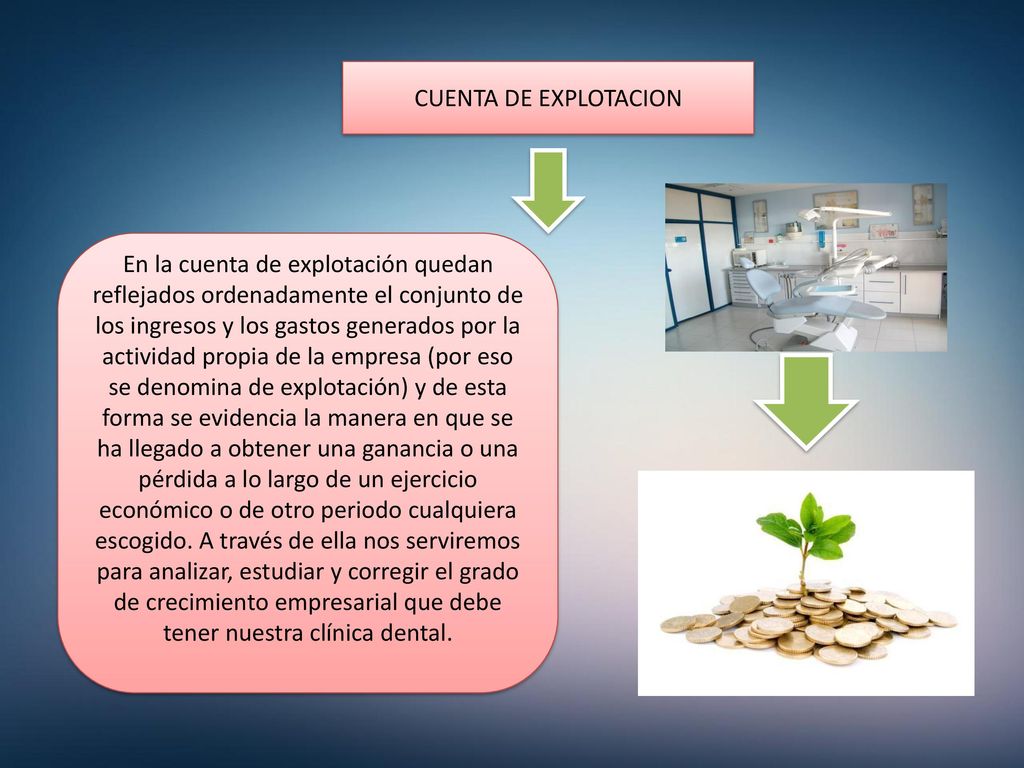 CUENTA DE EXPLOTACION

En la cuenta de explotación quedan reflejados ordenadamente el conjunto de los ingresos y los gastos generados por la actividad propia de la empresa (por eso se denomina de explotación) y de esta forma se evidencia la manera en que se ha llegado a obtener una ganancia o una pérdida a lo largo de un ejercicio económico o de otro periodo cualquiera escogido. A través de ella nos serviremos para analizar, estudiar y corregir el grado de crecimiento empresarial que debe tener nuestra clínica dental.